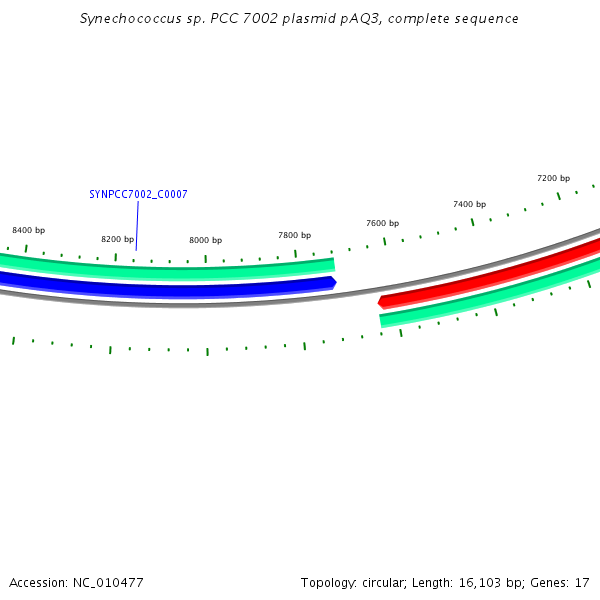 Synechococcus sp. PCC 7002 plasmid pAQ3, complete sequence

SYNPCC7002_C0007

8400 bp

8200 bp

8000 bp

7800 bp

7600 bp

7400 bp

7200 bp

Accession: NC_010477

Topology: circular; Length: 16,103 bp; Genes: 17